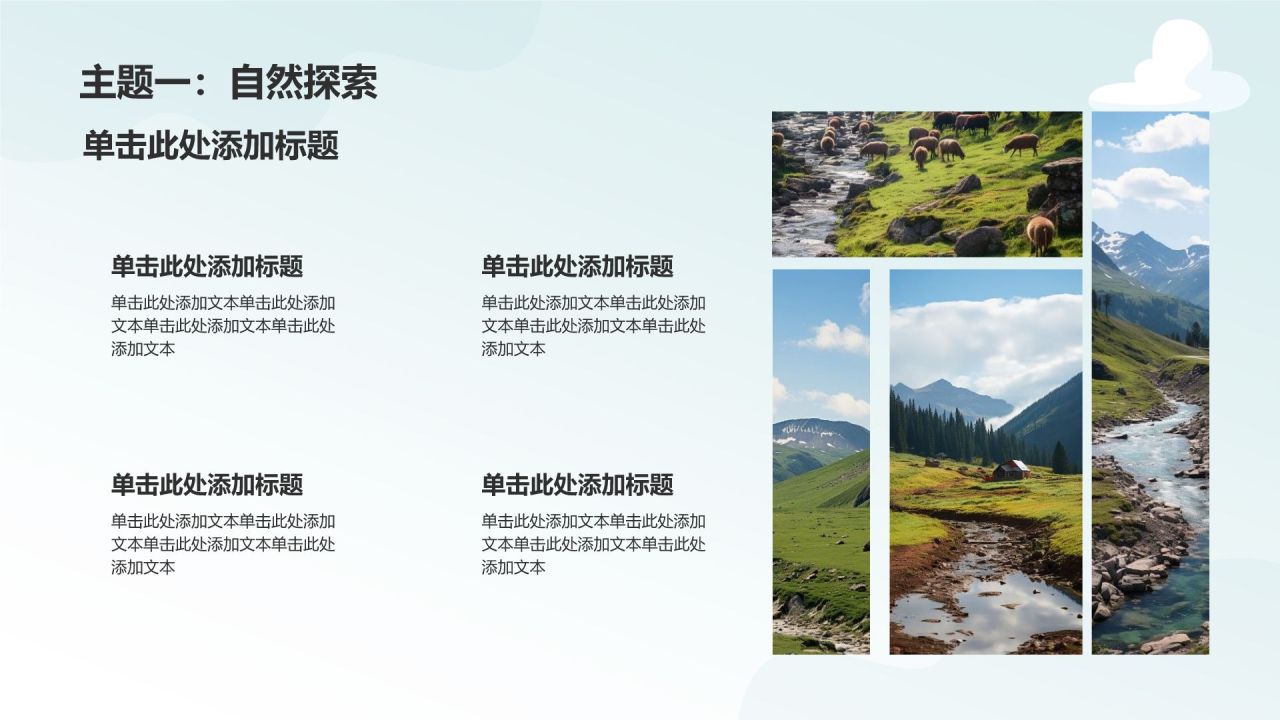 主题一：自然探索

单击此处添加标题

单击此处添加标题

单击此处添加文本单击此处添加文本单击此处添加文本单击此处添加文本

单击此处添加标题

单击此处添加文本单击此处添加文本单击此处添加文本单击此处添加文本

单击此处添加标题

单击此处添加文本单击此处添加文本单击此处添加文本单击此处添加文本

单击此处添加标题

单击此处添加文本单击此处添加文本单击此处添加文本单击此处添加文本